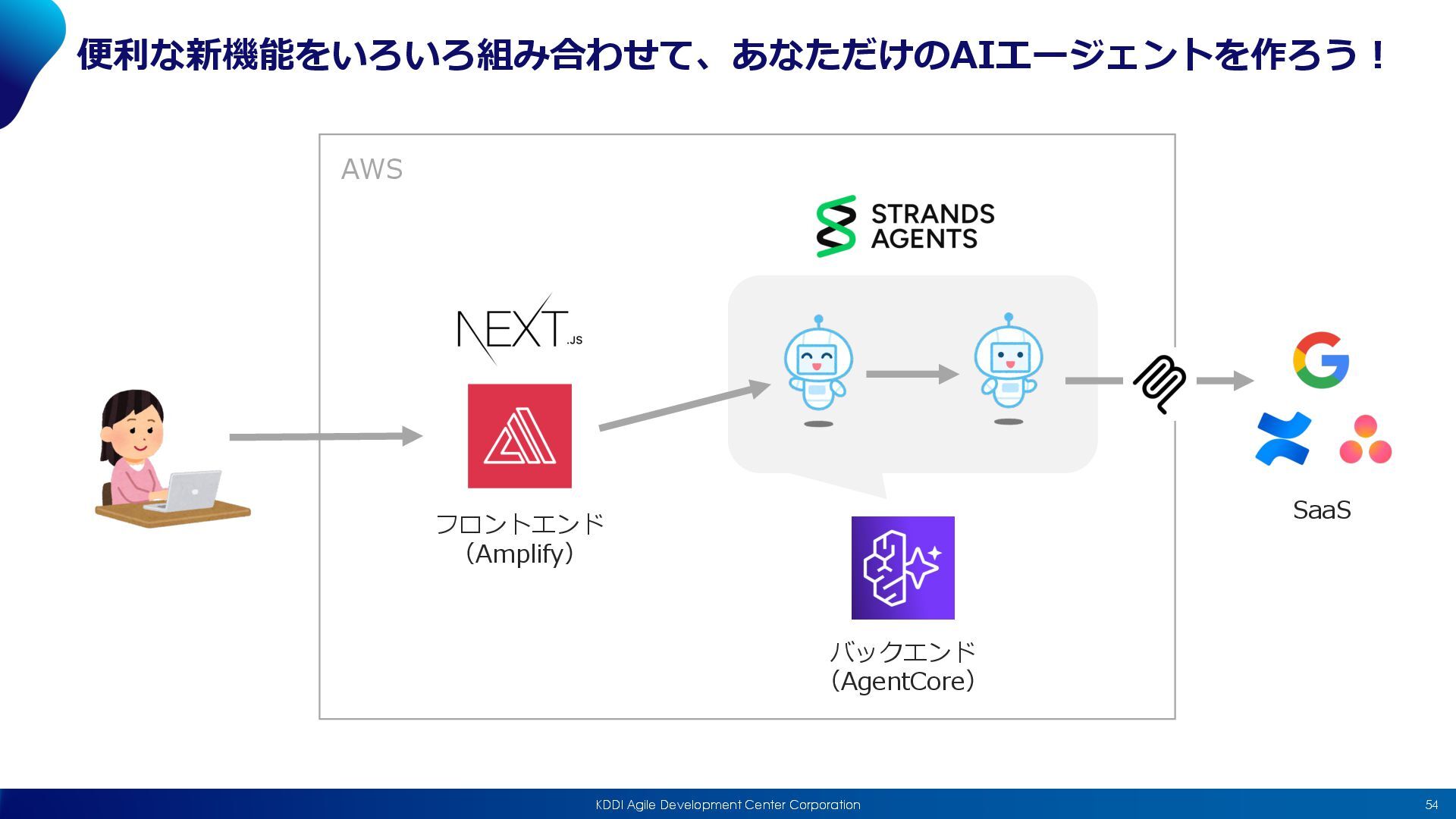 便利な新機能をいろいろ組み合わせて、あなただけのAIエージェントを作ろう！

AWS

STRANDS AGENTS

NEXT.JS

フロントエンド
（Amplify）

バックエンド
（AgentCore）

SaaS

KDDI Agile Development Center Corporation

54